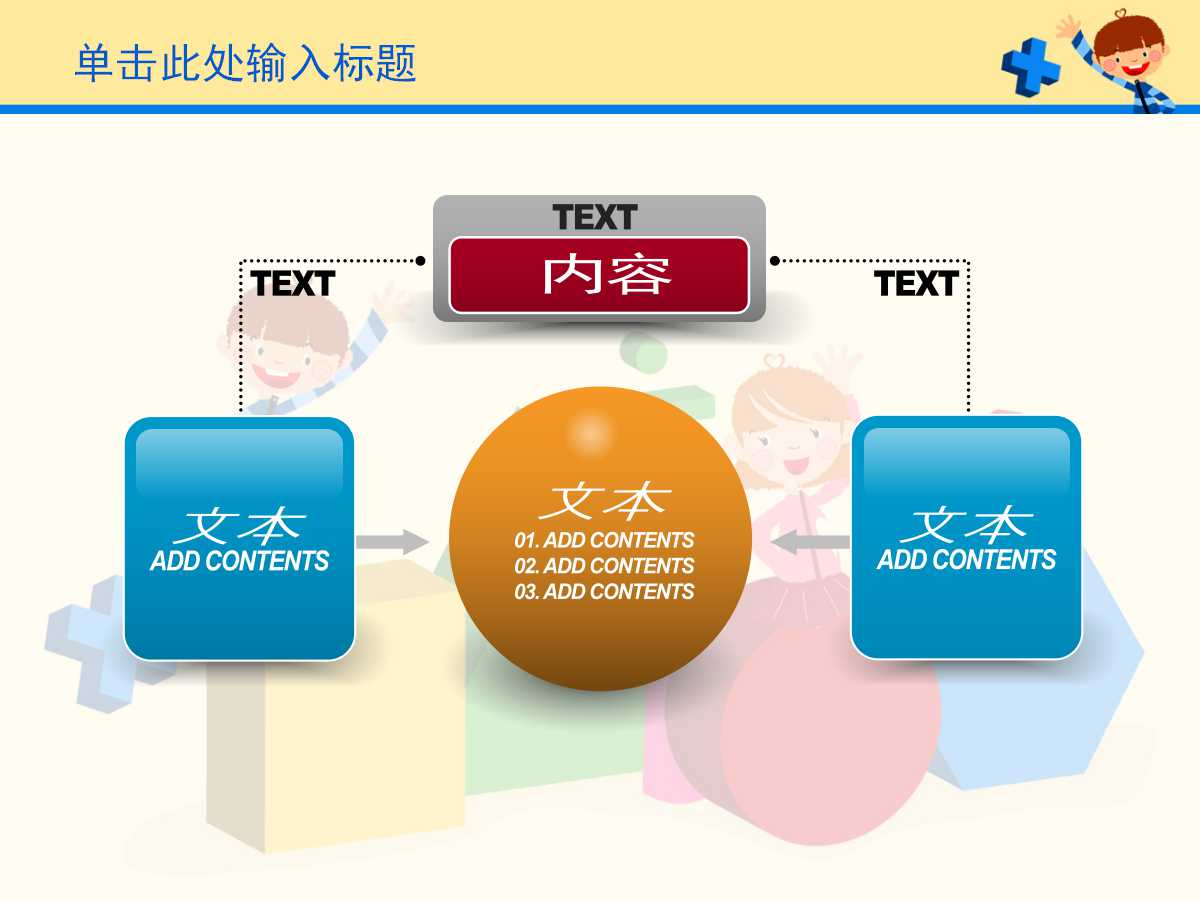 单击此处输入标题

TEXT
内容

TEXT

TEXT

文本
ADD CONTENTS

文本
01. ADD CONTENTS
02. ADD CONTENTS
03. ADD CONTENTS

文本
ADD CONTENTS